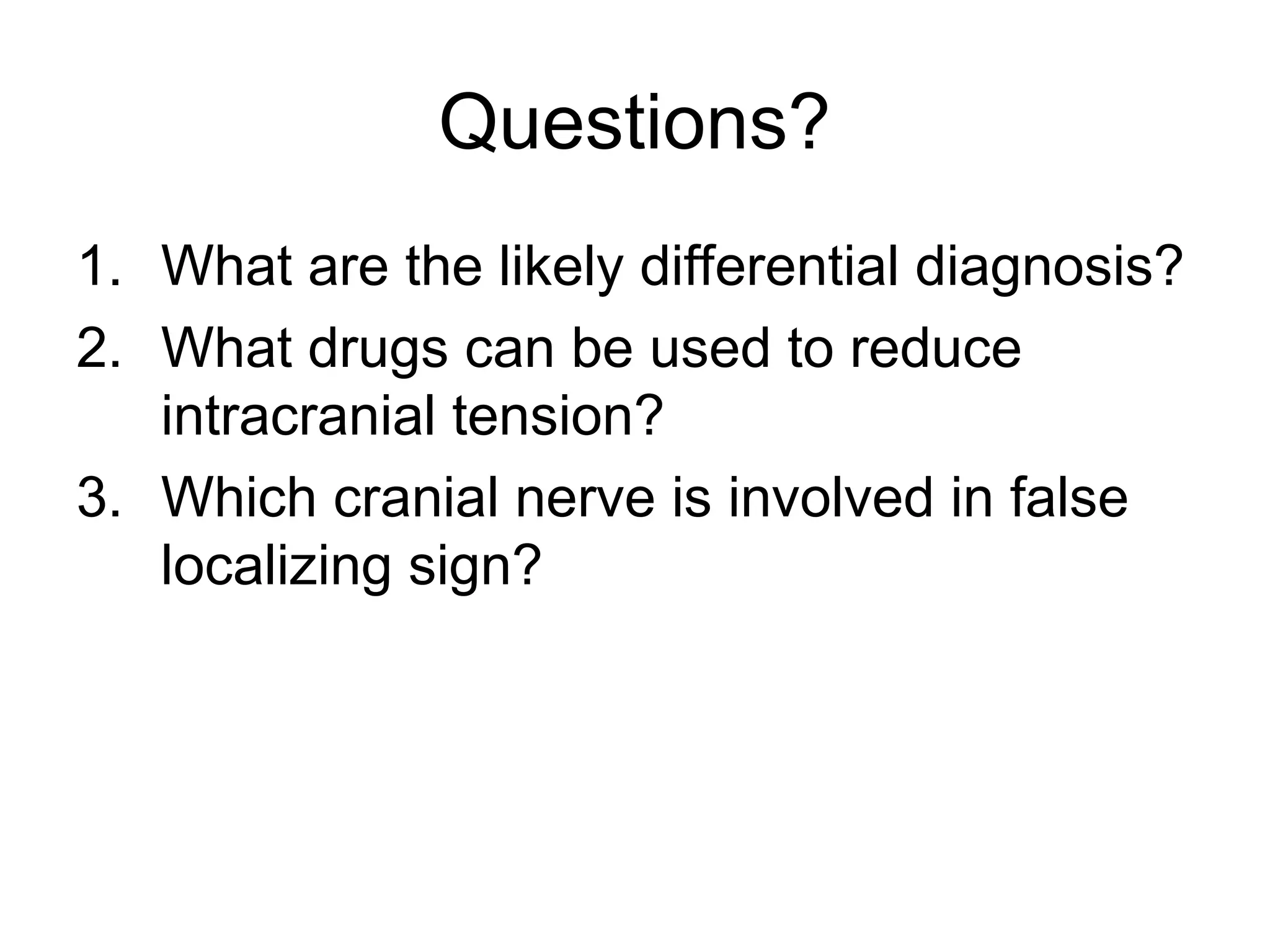 Questions?

1. What are the likely differential diagnosis?
2. What drugs can be used to reduce intracranial tension?
3. Which cranial nerve is involved in false localizing sign?